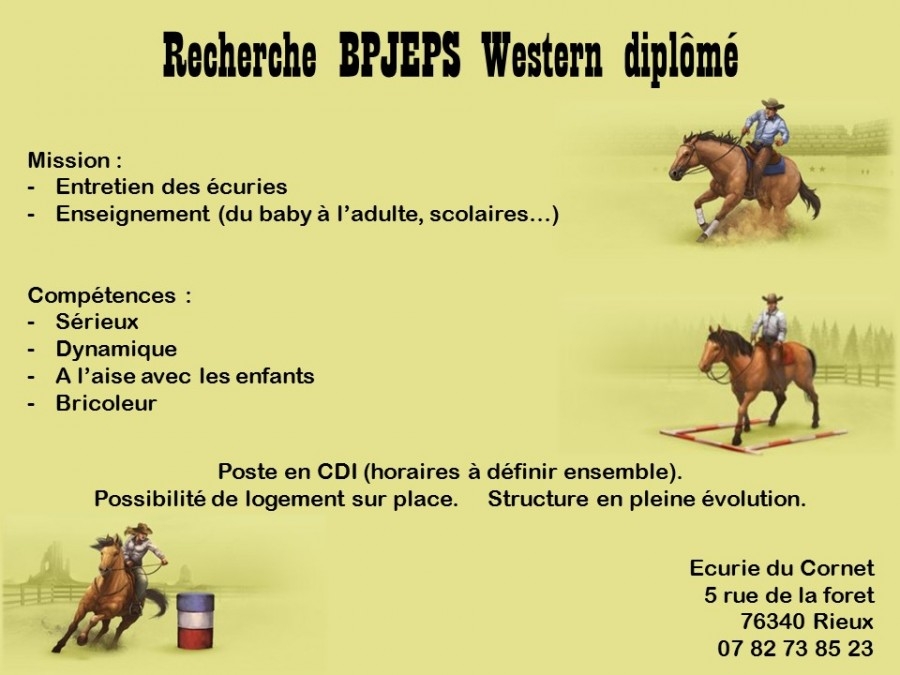 Recherche BPJEPS Western diplômé

Mission :
- Entretien des écuries
- Enseignement (du baby à l'adulte, scolaires…)

Compétences :
- Sérieux
- Dynamique
- A l'aise avec les enfants
- Bricoleur

Poste en CDI (horaires à définir ensemble).
Possibilité de logement sur place. Structure en pleine évolution.

Ecurie du Cornet
5 rue de la foret
76340 Rieux
07 82 73 85 23